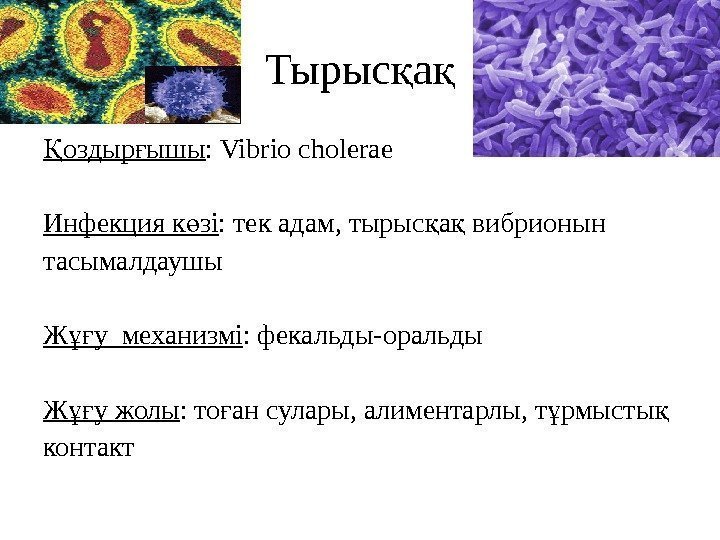 Тырысқақ

Қоздырғышы: Vibrio cholerae

Инфекция көзі: тек адам, тырысқақ вибрионын тасымалдаушы

Жұғу механизмі: фекальды-оральды

Жұғу жолы: тоған сулары, алиментарлы, тұрмыстық контакт